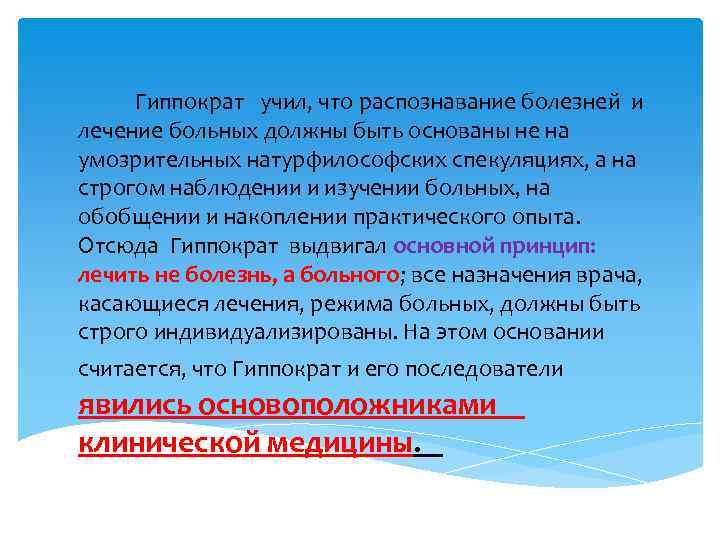 Гиппократ учил, что распознавание болезней и лечение больных должны быть основаны не на умозрительных натурфилософских спекуляциях, а на строгом наблюдении и изучении больных, на обобщении и накоплении практического опыта. Отсюда Гиппократ выдвигал основной принцип: лечить не болезнь, а больного; все назначения врача, касающиеся лечения, режима больных, должны быть строго индивидуализированы. На этом основании считается, что Гиппократ и его последователи явились основоположниками клинической медицины.